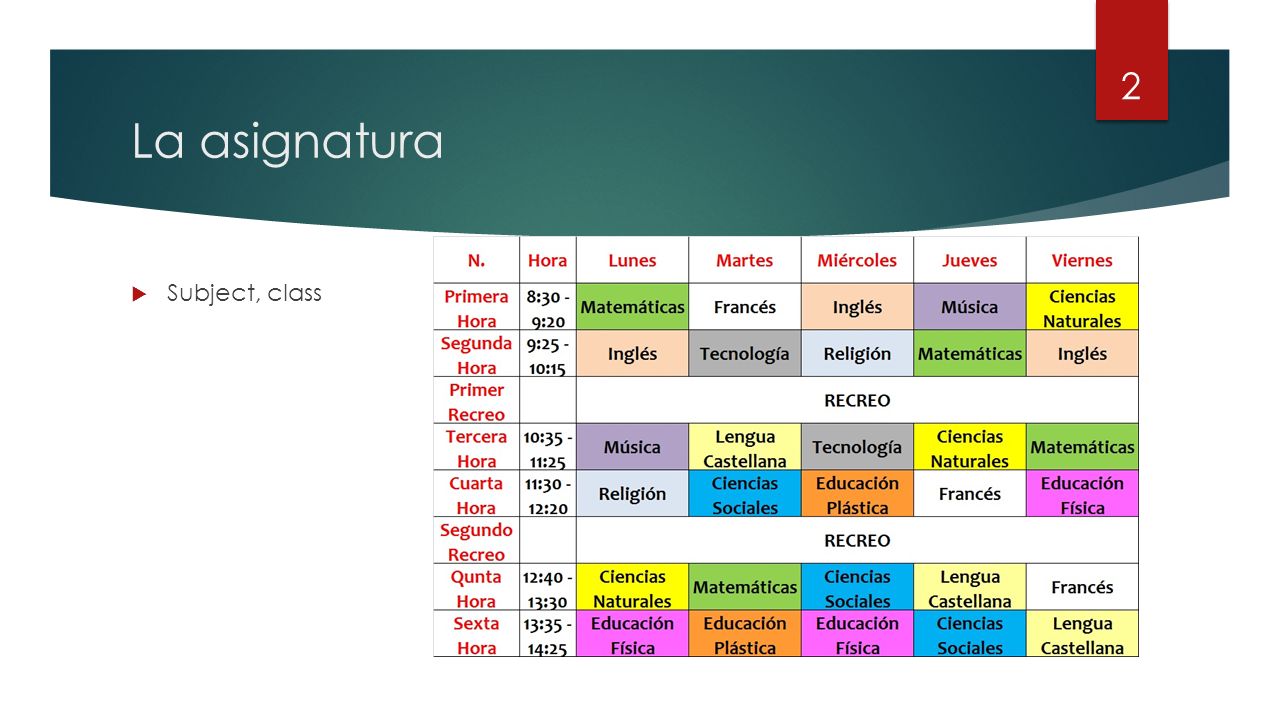 2

La asignatura

Subject, class

| N. | Hora | Lunes | Martes | Miércoles | Jueves | Viernes |
|---|---|---|---|---|---|---|
| Primera Hora | 8:30 - 9:20 | Matemáticas | Francés | Inglés | Música | Ciencias Naturales |
| Segunda Hora | 9:25 - 10:15 | Inglés | Tecnología | Religión | Matemáticas | Inglés |
| Primer Recreo | | RECREO | | | | |
| Tercera Hora | 10:35 - 11:25 | Música | Lengua Castellana | Tecnología | Ciencias Naturales | Matemáticas |
| Cuarta Hora | 11:30 - 12:20 | Religión | Ciencias Sociales | Educación Plástica | Francés | Educación Física |
| Segundo Recreo | | RECREO | | | | |
| Qunta Hora | 12:40 - 13:30 | Ciencias Naturales | Matemáticas | Ciencias Sociales | Lengua Castellana | Francés |
| Sexta Hora | 13:35 - 14:25 | Educación Física | Educación Plástica | Educación Física | Ciencias Sociales | Lengua Castellana |